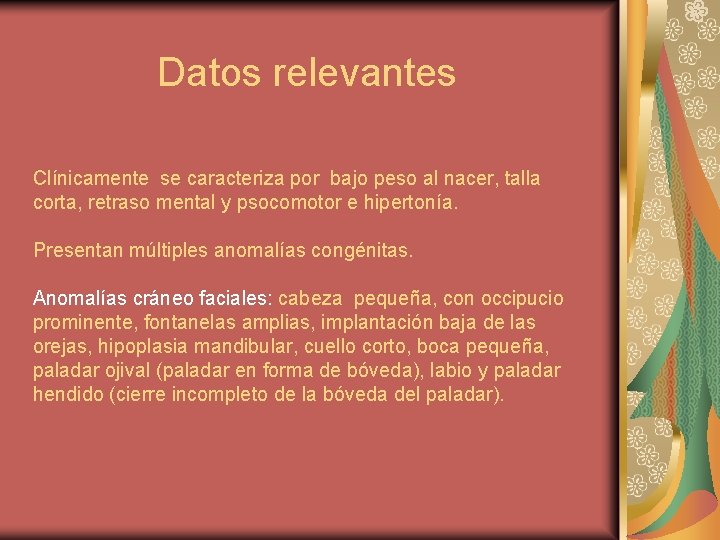 Datos relevantes

Clínicamente se caracteriza por bajo peso al nacer, talla corta, retraso mental y psocomotor e hipertonía.

Presentan múltiples anomalías congénitas.

Anomalías cráneo faciales: cabeza pequeña, con occipucio prominente, fontanelas amplias, implantación baja de las orejas, hipoplasia mandibular, cuello corto, boca pequeña, paladar ojival (paladar en forma de bóveda), labio y paladar hendido (cierre incompleto de la bóveda del paladar).